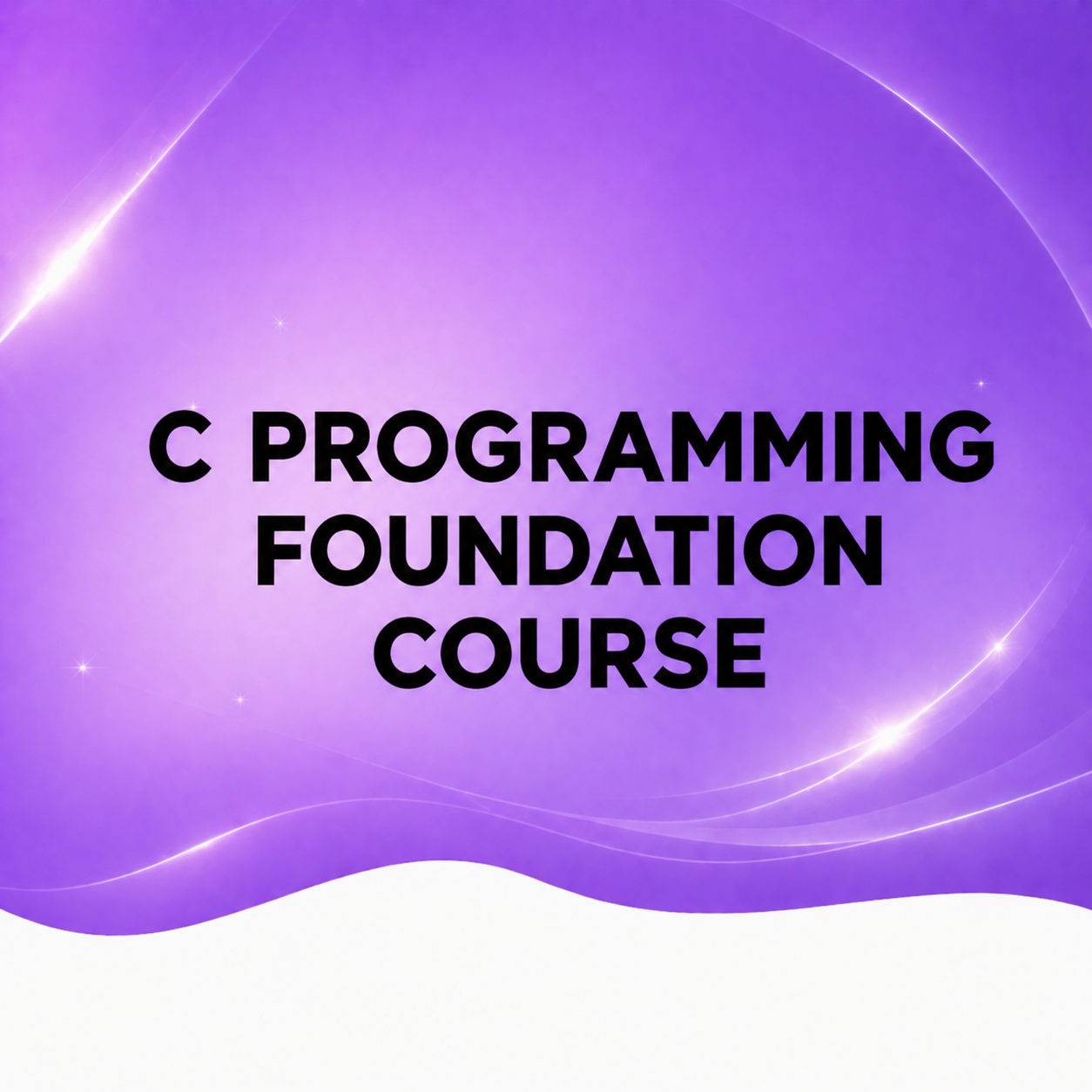 C PROGRAMMING
FOUNDATION
COURSE